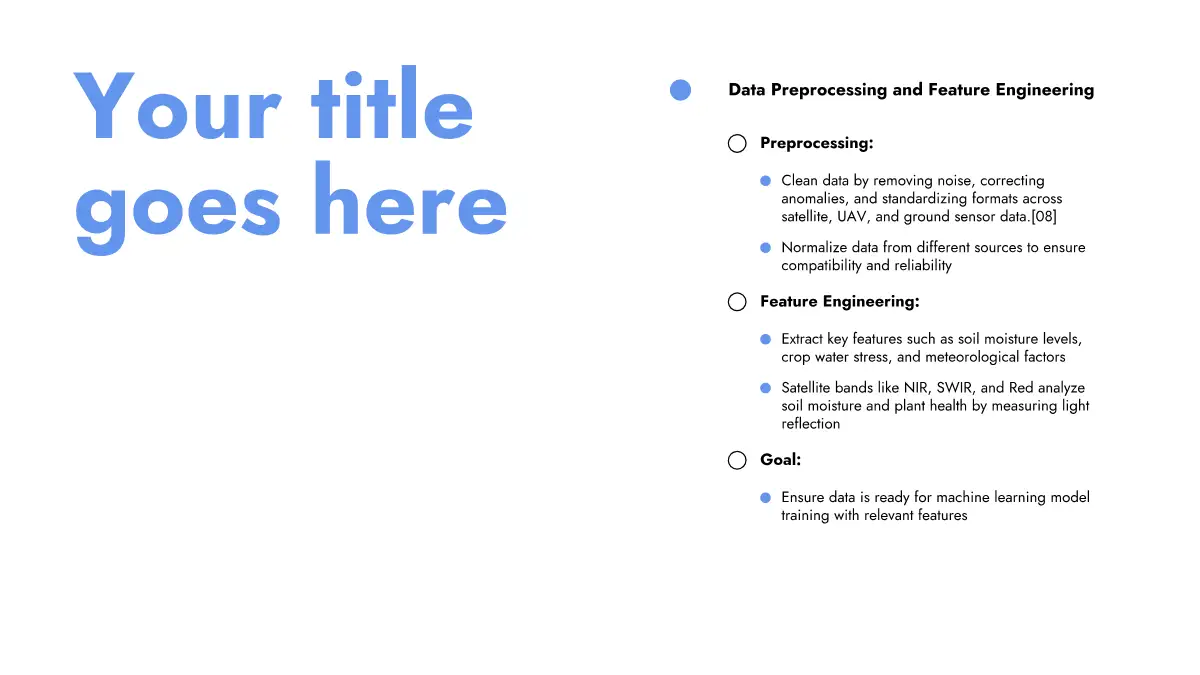 Your title goes here

Data Preprocessing and Feature Engineering

Preprocessing:

Clean data by removing noise, correcting anomalies, and standardizing formats across satellite, UAV, and ground sensor data.[08]

Normalize data from different sources to ensure compatibility and reliability

Feature Engineering:

Extract key features such as soil moisture levels, crop water stress, and meteorological factors

Satellite bands like NIR, SWIR, and Red analyze soil moisture and plant health by measuring light reflection

Goal:

Ensure data is ready for machine learning model training with relevant features